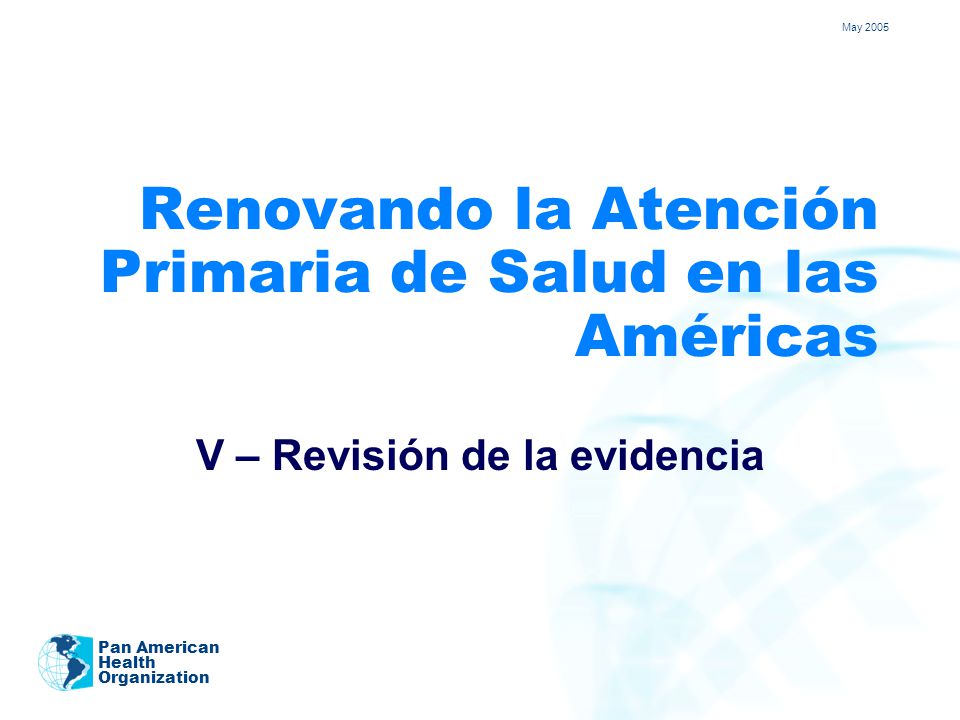 May 2005

Renovando la Atención Primaria de Salud en las Américas

V – Revisión de la evidencia

Pan American Health Organization